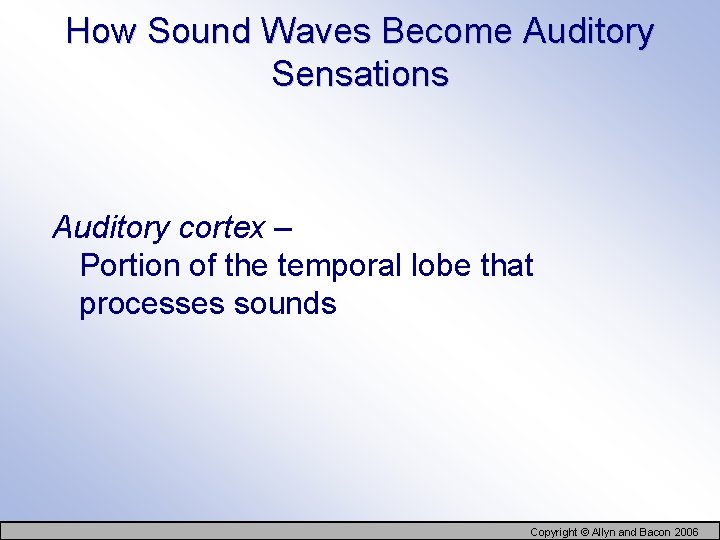 How Sound Waves Become Auditory Sensations

Auditory cortex –
Portion of the temporal lobe that processes sounds

Copyright © Allyn and Bacon 2006